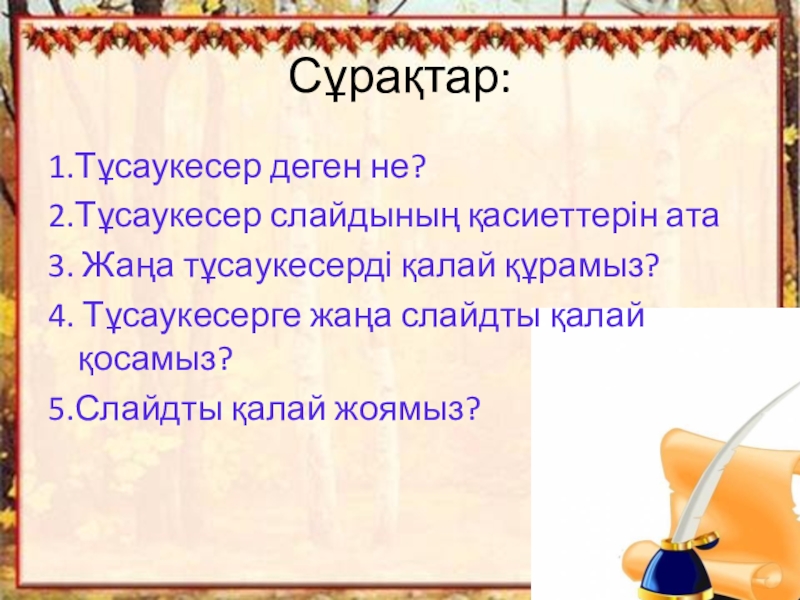 Сұрақтар:

1.Тұсаукесер деген не?

2.Тұсаукесер слайдының қасиеттерін ата

3. Жаңа тұсаукесерді қалай құрамыз?

4. Тұсаукесерге жаңа слайдты қалай қосамыз?

5.Слайдты қалай жоямыз?